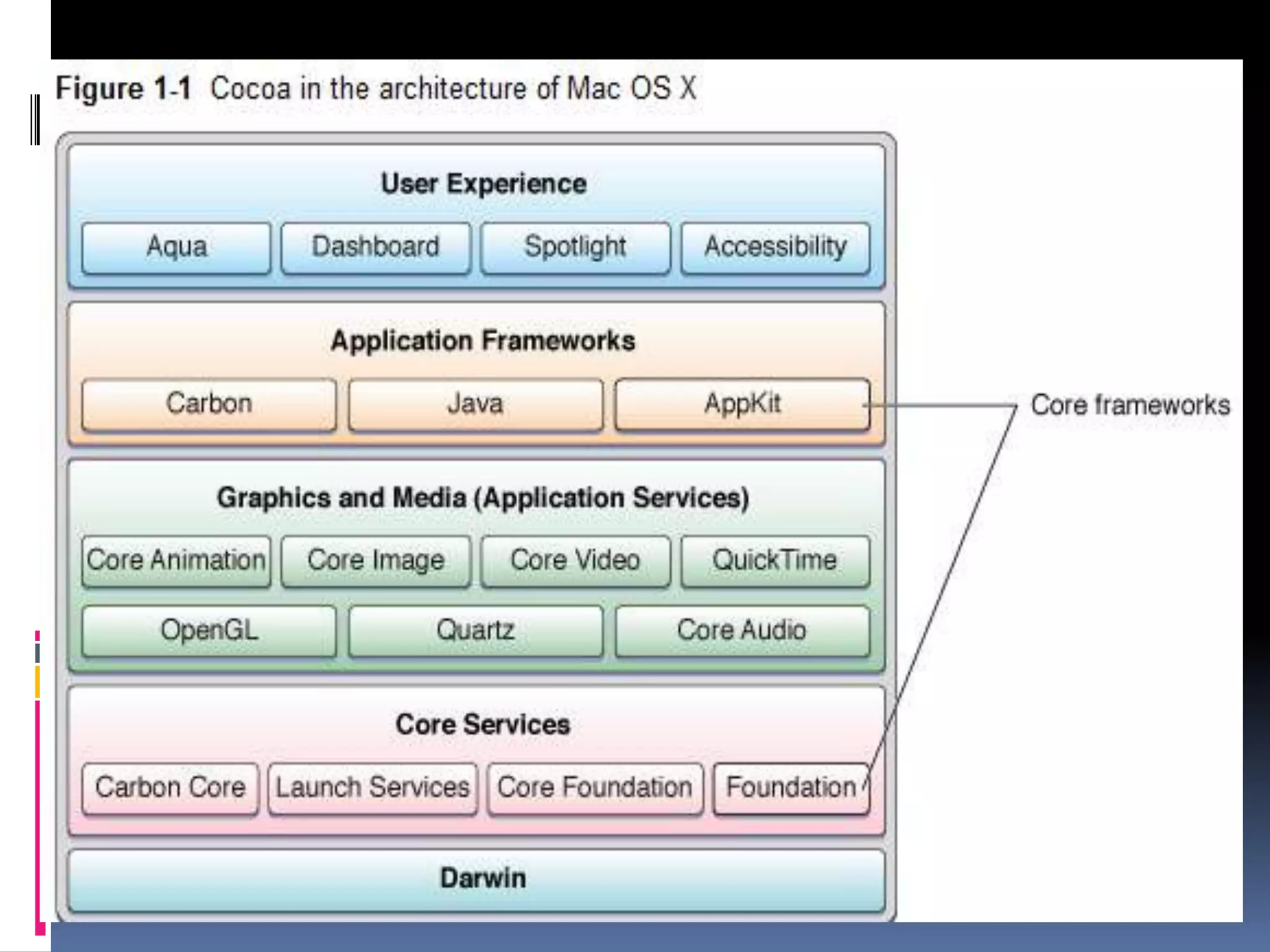 Figure 1-1 Cocoa in the architecture of Mac OS X

User Experience

Aqua
Dashboard
Spotlight
Accessibility

Application Frameworks

Carbon
Java
AppKit

Core frameworks

Graphics and Media (Application Services)

Core Animation
Core Image
Core Video
QuickTime
OpenGL
Quartz
Core Audio

Core Services

Carbon Core
Launch Services
Core Foundation
Foundation

Darwin